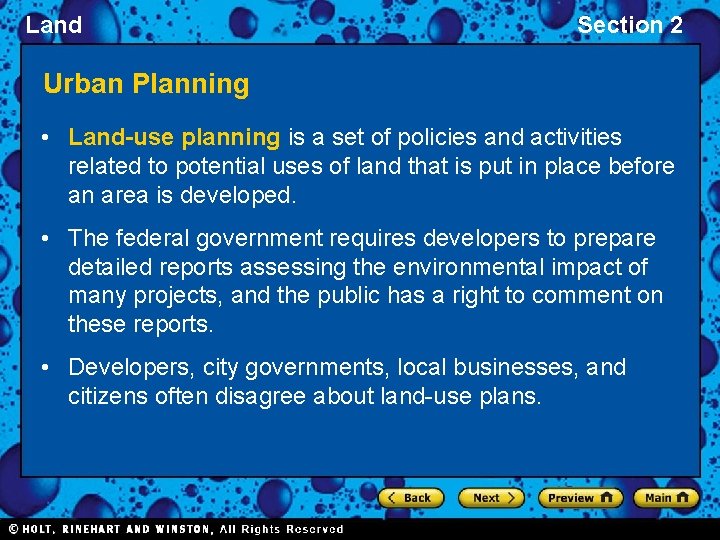 Land

Section 2

Urban Planning

• Land-use planning is a set of policies and activities related to potential uses of land that is put in place before an area is developed.

• The federal government requires developers to prepare detailed reports assessing the environmental impact of many projects, and the public has a right to comment on these reports.

• Developers, city governments, local businesses, and citizens often disagree about land-use plans.

Back Next Preview Main

© HOLT, RINEHART AND WINSTON, All Rights Reserved